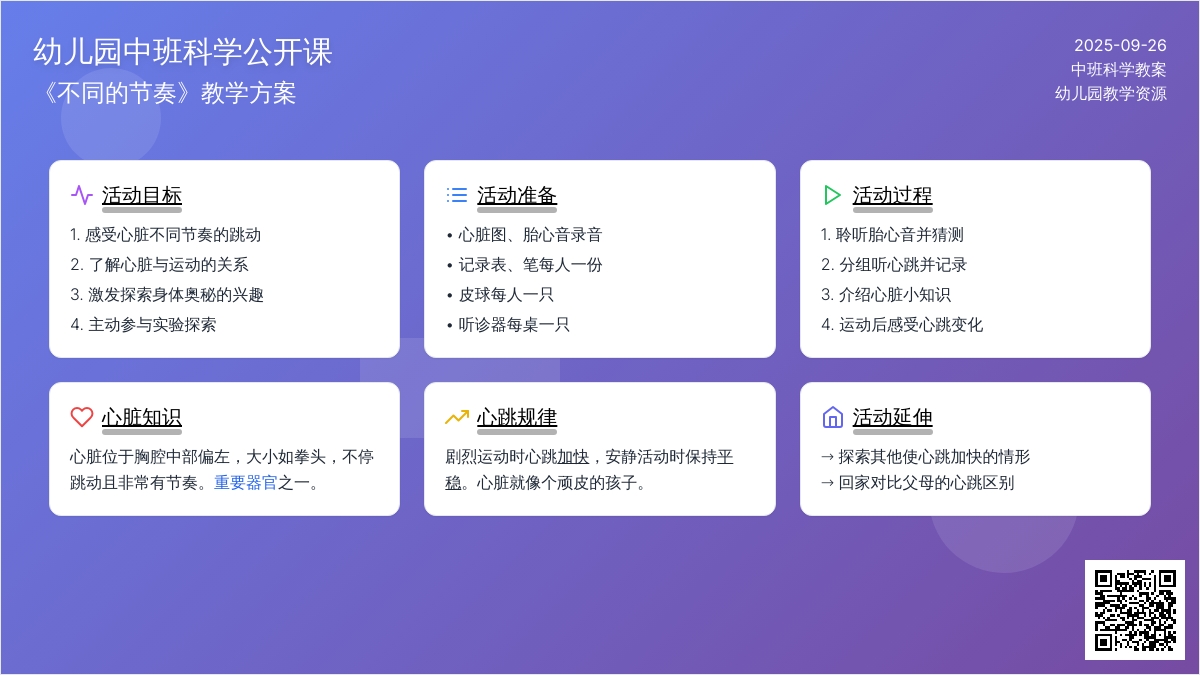 幼儿园中班科学公开课
《不同的节奏》教学方案

2025-09-26
中班科学教案
幼儿园教学资源

活动目标
1. 感受心脏不同节奏的跳动
2. 了解心脏与运动的关系
3. 激发探索身体奥秘的兴趣
4. 主动参与实验探索

活动准备
• 心脏图、胎心音录音
• 记录表、笔每人一份
• 皮球每人一只
• 听诊器每桌一只

活动过程
1. 聆听胎心音并猜测
2. 分组听心跳并记录
3. 介绍心脏小知识
4. 运动后感受心跳变化

心脏知识
心脏位于胸腔中部偏左，大小如拳头，不停跳动且非常有节奏。重要器官之一。

心跳规律
剧烈运动时心跳加快，安静活动时保持平稳。心脏就像个顽皮的孩子。

活动延伸
→ 探索其他使心跳加快的情形
→ 回家对比父母的心跳区别